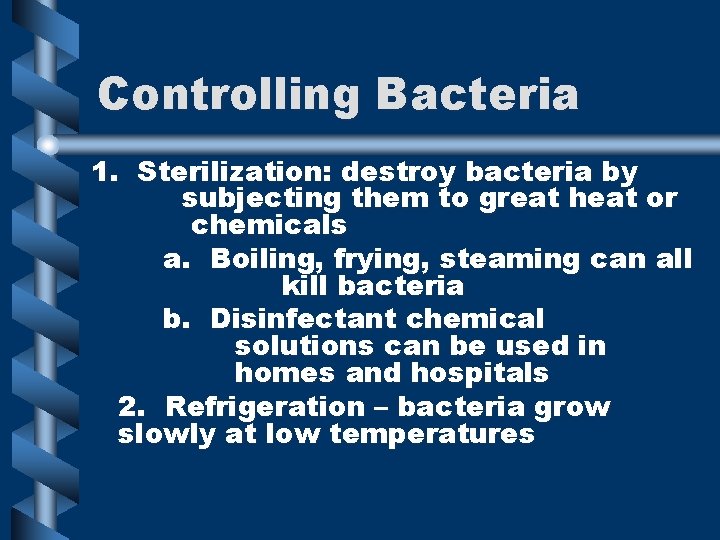 Controlling Bacteria

1. Sterilization: destroy bacteria by subjecting them to great heat or chemicals

a. Boiling, frying, steaming can all kill bacteria

b. Disinfectant chemical solutions can be used in homes and hospitals

2. Refrigeration – bacteria grow slowly at low temperatures